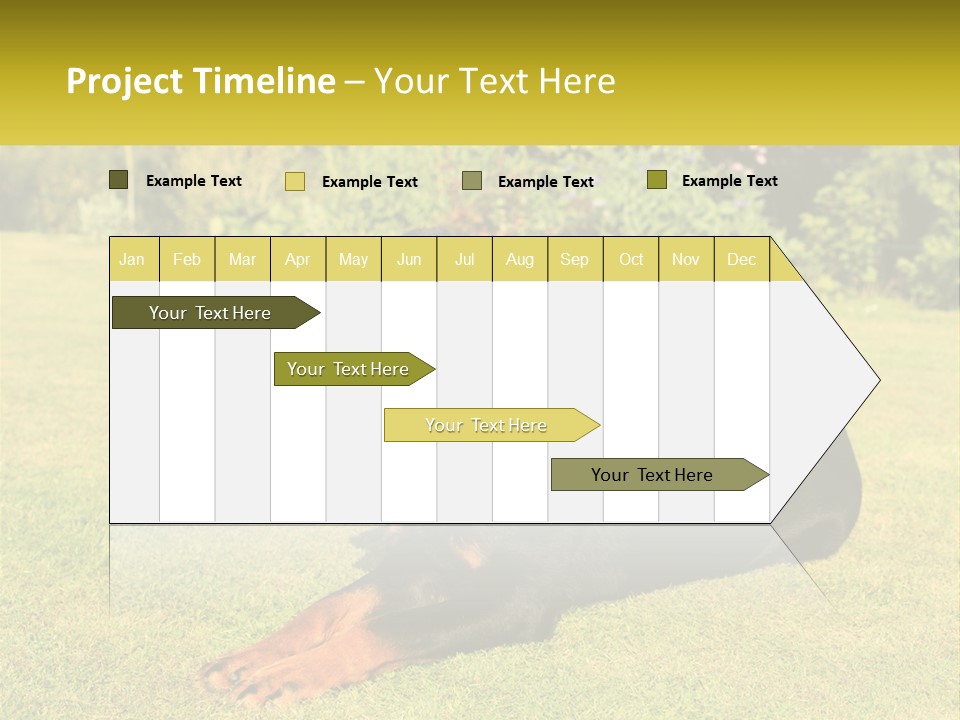 Project Timeline – Your Text Here

Example Text
Example Text
Example Text
Example Text

| Jan | Feb | Mar | Apr | May | Jun | Jul | Aug | Sep | Oct | Nov | Dec |
|---|---|---|---|---|---|---|---|---|---|---|---|

Your Text Here

Your Text Here

Your Text Here

Your Text Here